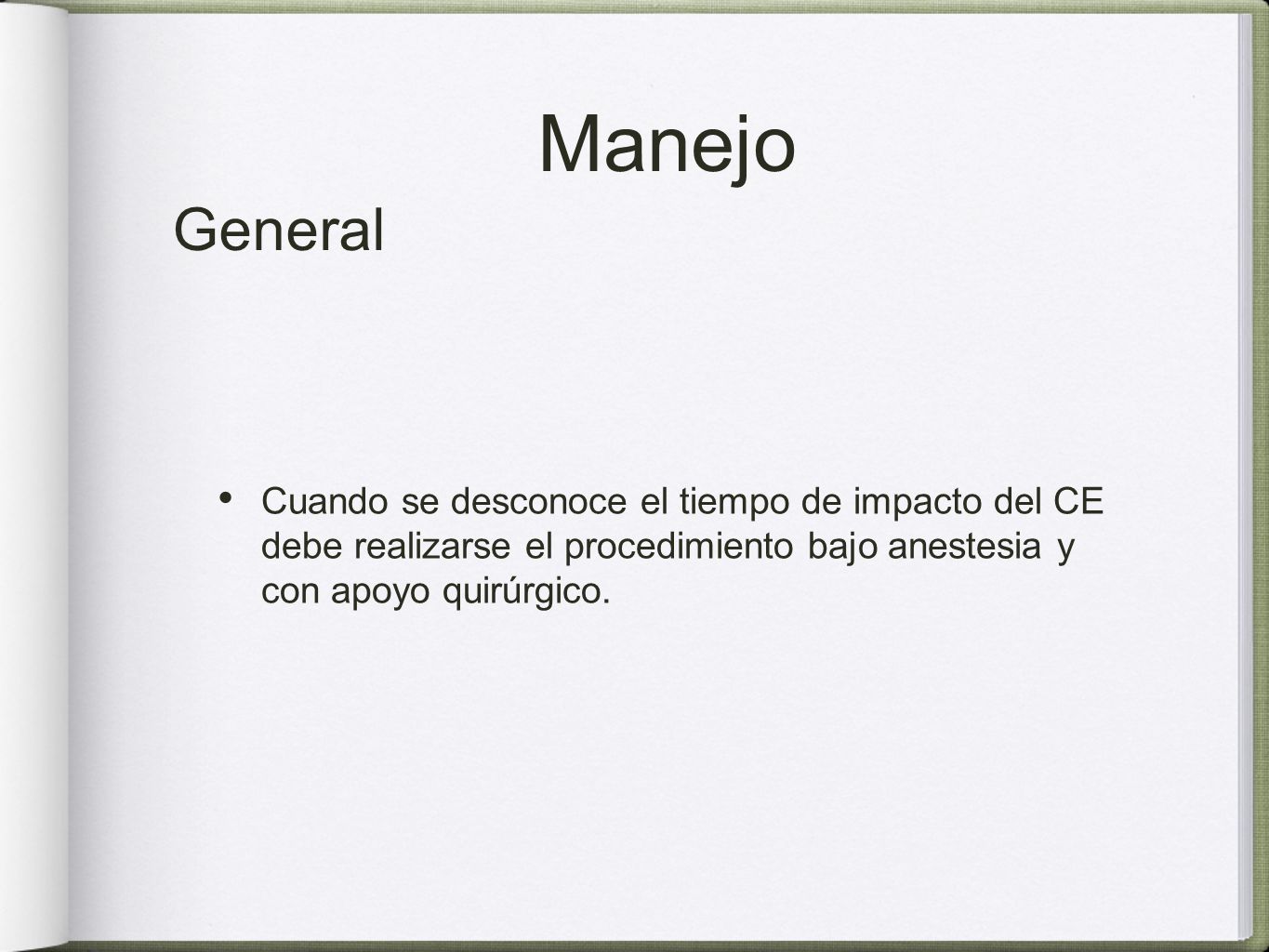 Manejo

General

• Cuando se desconoce el tiempo de impacto del CE debe realizarse el procedimiento bajo anestesia y con apoyo quirúrgico.